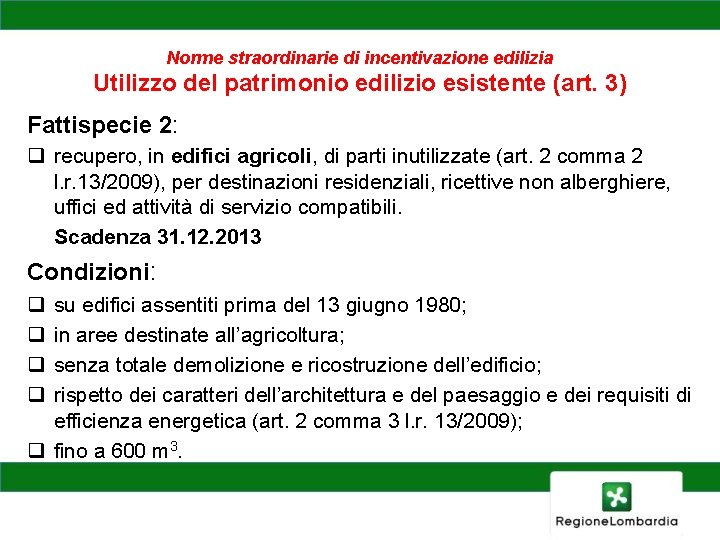 Norme straordinarie di incentivazione edilizia
Utilizzo del patrimonio edilizio esistente (art. 3)

Fattispecie 2:

❑ recupero, in edifici agricoli, di parti inutilizzate (art. 2 comma 2 l.r.13/2009), per destinazioni residenziali, ricettive non alberghiere, uffici ed attività di servizio compatibili.

Scadenza 31.12.2013

Condizioni:

❑ su edifici assentiti prima del 13 giugno 1980;

❑ in aree destinate all'agricoltura;

❑ senza totale demolizione e ricostruzione dell'edificio;

❑ rispetto dei caratteri dell'architettura e del paesaggio e dei requisiti di efficienza energetica (art. 2 comma 3 l.r. 13/2009);

❑ fino a 600 $m^3$.

RegioneLombardia